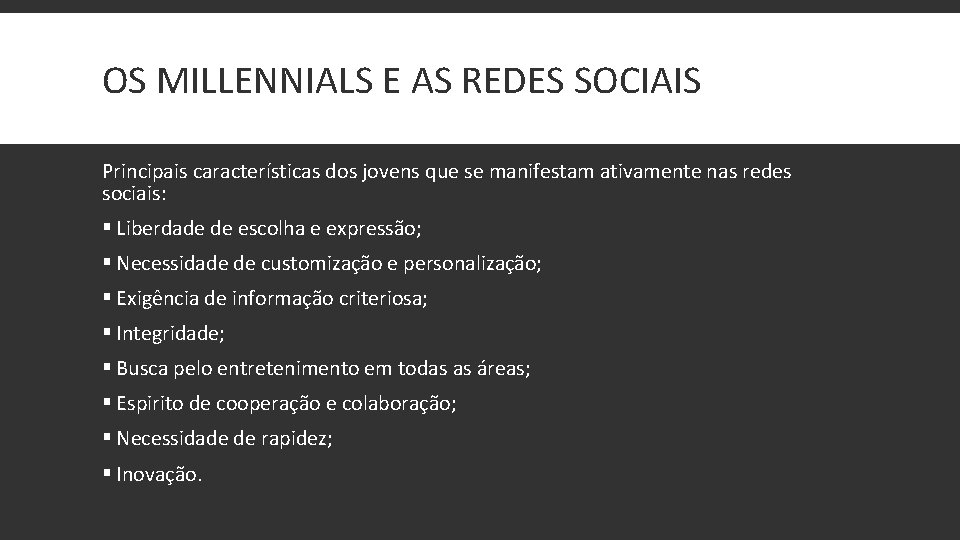 OS MILLENNIALS E AS REDES SOCIAIS

Principais características dos jovens que se manifestam ativamente nas redes sociais:

▪ Liberdade de escolha e expressão;

▪ Necessidade de customização e personalização;

▪ Exigência de informação criteriosa;

▪ Integridade;

▪ Busca pelo entretenimento em todas as áreas;

▪ Espirito de cooperação e colaboração;

▪ Necessidade de rapidez;

▪ Inovação.